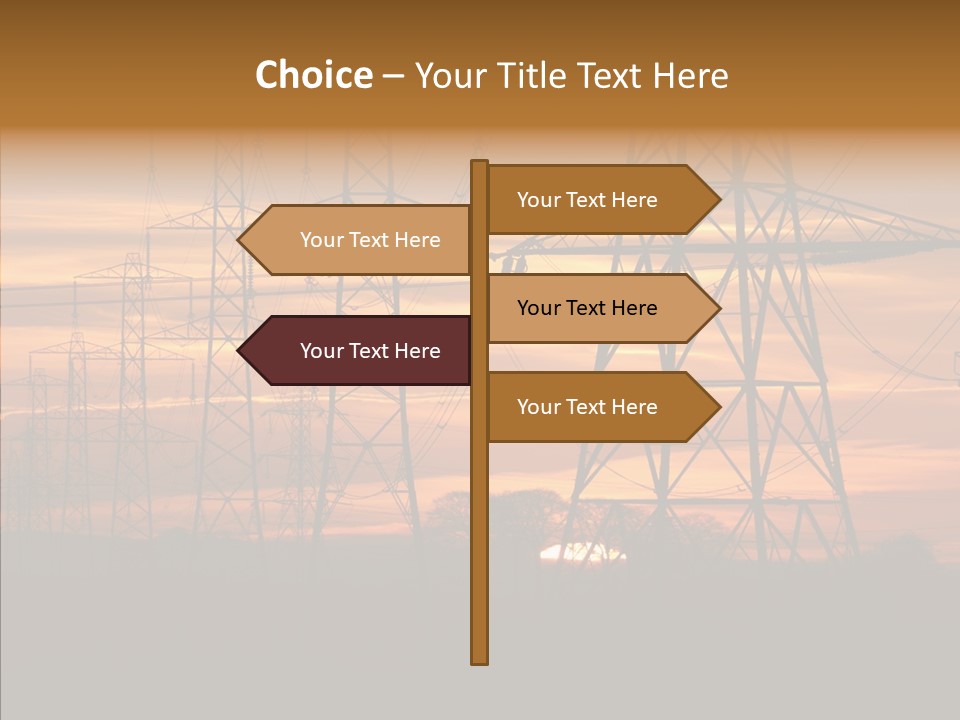 Choice – Your Title Text Here

Your Text Here

Your Text Here

Your Text Here

Your Text Here

Your Text Here